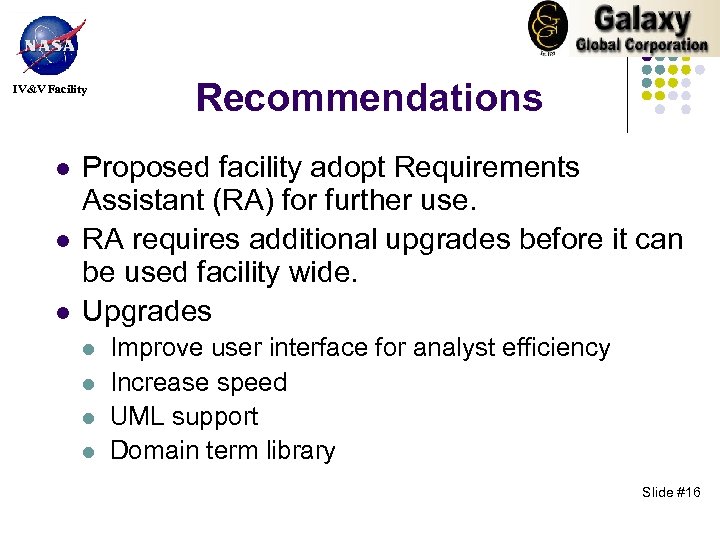 NASA

IV&V Facility

Galaxy
Global Corporation

Recommendations

- Proposed facility adopt Requirements Assistant (RA) for further use.
- RA requires additional upgrades before it can be used facility wide.
- Upgrades
  - Improve user interface for analyst efficiency
  - Increase speed
  - UML support
  - Domain term library

Slide #16